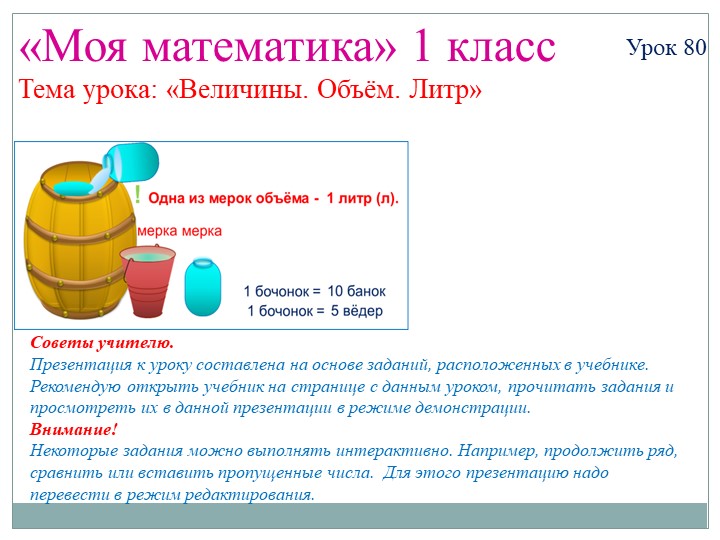 «Моя математика» 1 класс

Урок 80

Тема урока: «Величины. Объём. Литр»

! Одна из мерок объёма - 1 литр (л).

мерка мерка

1 бочонок = 10 банок
1 бочонок = 5 вёдер

Советы учителю.
Презентация к уроку составлена на основе заданий, расположенных в учебнике. Рекомендую открыть учебник на странице с данным уроком, прочитать задания и просмотреть их в данной презентации в режиме демонстрации.
Внимание!
Некоторые задания можно выполнять интерактивно. Например, продолжить ряд, сравнить или вставить пропущенные числа. Для этого презентацию надо перевести в режим редактирования.